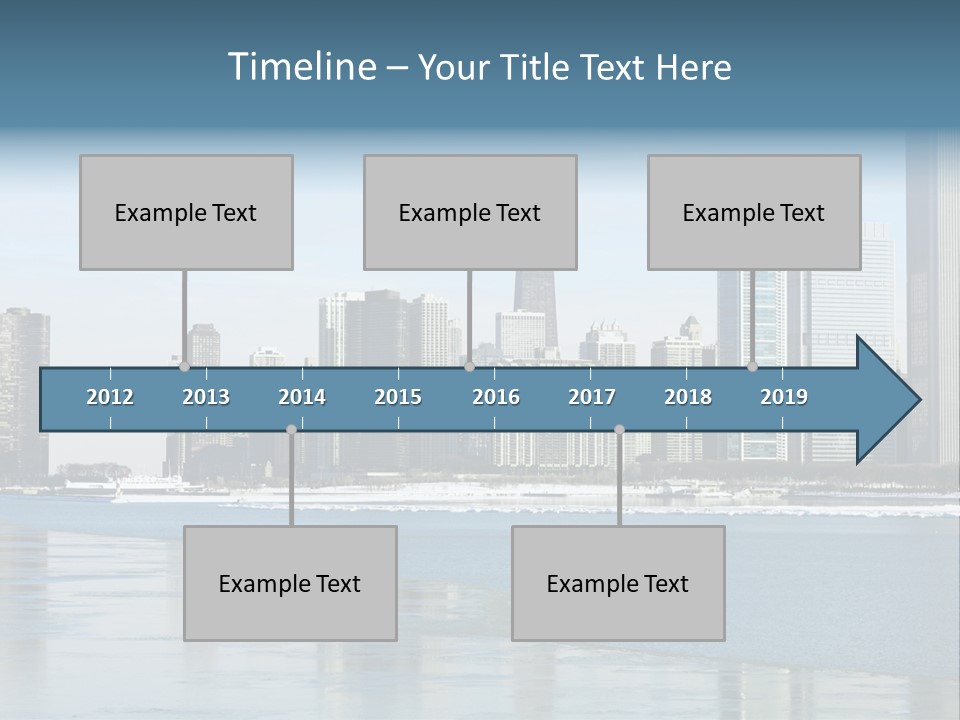 Timeline – Your Title Text Here

Example Text

Example Text

Example Text

2012 2013 2014 2015 2016 2017 2018 2019

Example Text

Example Text